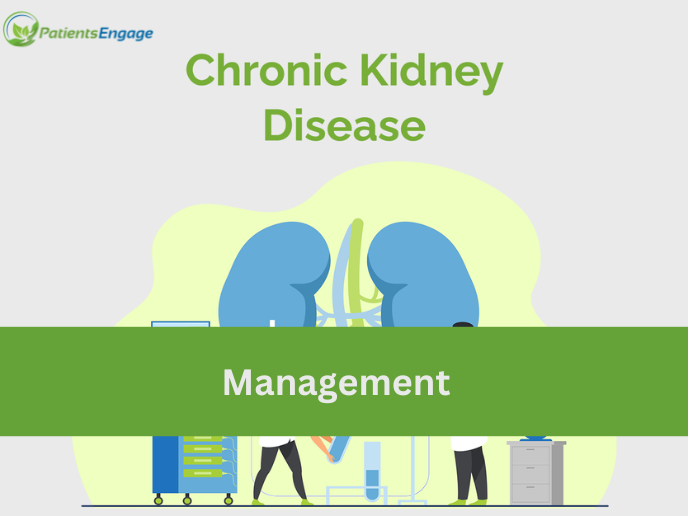 PatientsEngage

Chronic Kidney Disease

Management